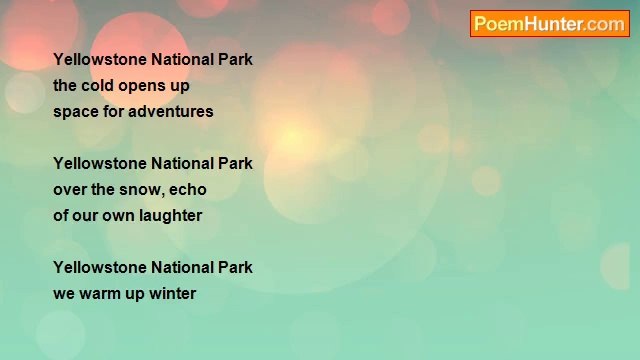 PoemHunter.com

Yellowstone National Park
the cold opens up
space for adventures

Yellowstone National Park
over the snow, echo
of our own laughter

Yellowstone National Park
we warm up winter